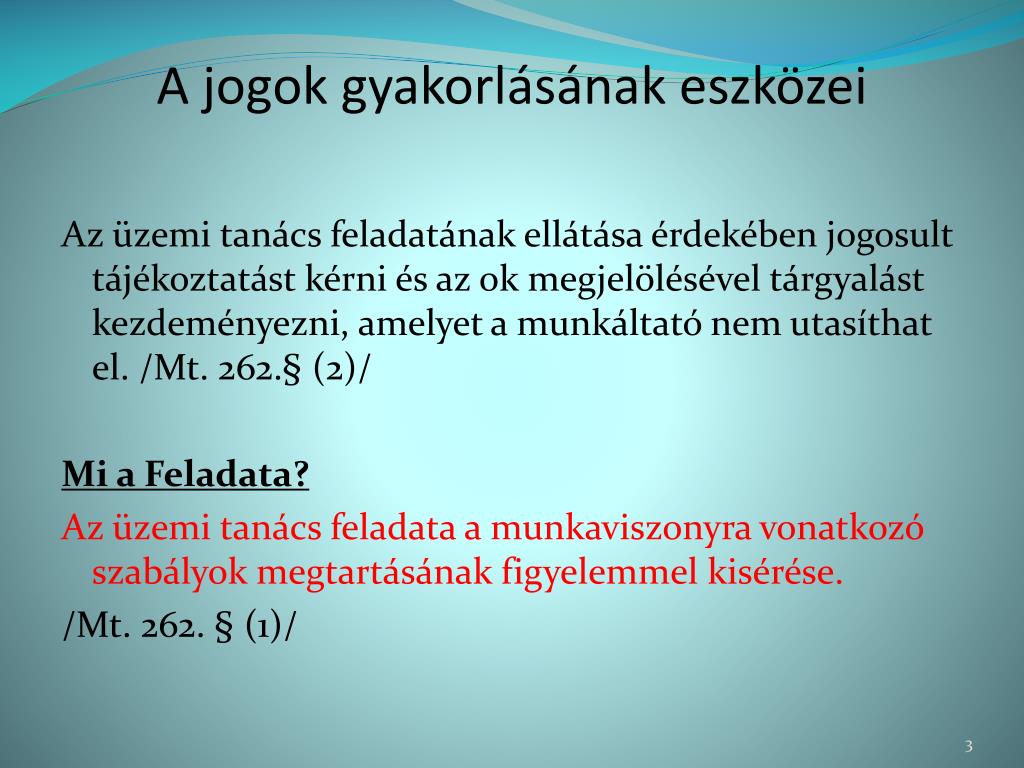 A jogok gyakorlásának eszközei

Az üzemi tanács feladatának ellátása érdekében jogosult tájékoztatást kérni és az ok megjelölésével tárgyalást kezdeményezni, amelyet a munkáltató nem utasíthat el. /Mt. 262.§ (2)/

Mi a Feladata?

Az üzemi tanács feladata a munkaviszonyra vonatkozó szabályok megtartásának figyelemmel kisérése.

/Mt. 262. § (1)/

3